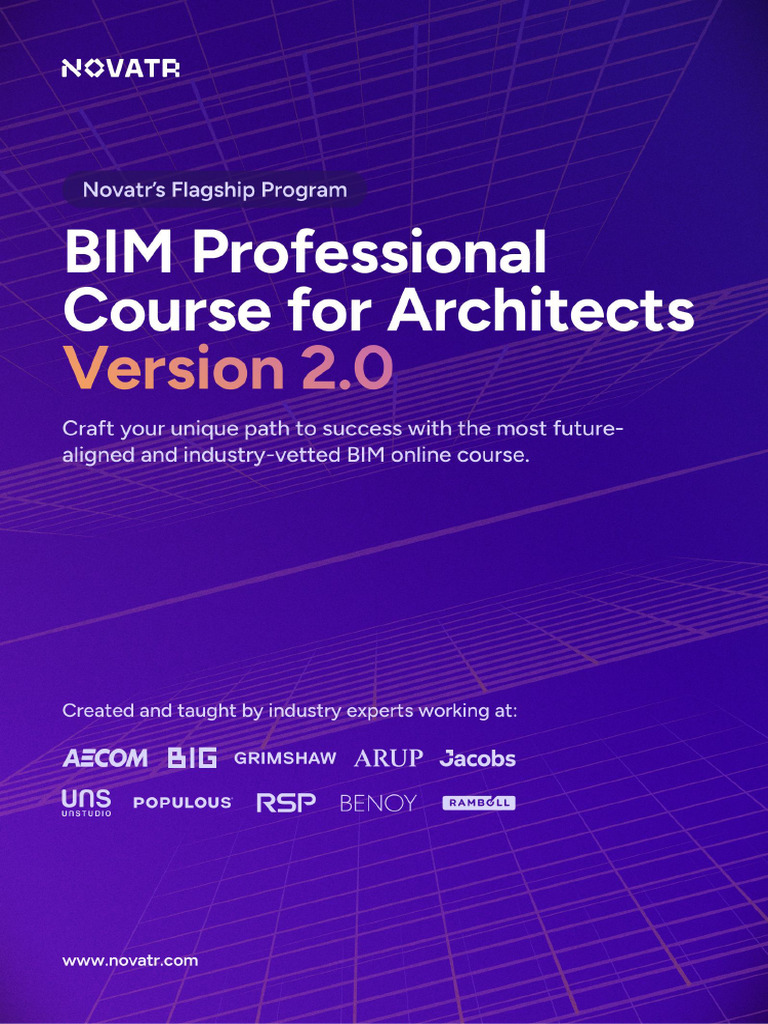 NOVATR

Novatr's Flagship Program

BIM Professional Course for Architects Version 2.0

Craft your unique path to success with the most future-aligned and industry-vetted BIM online course.

Created and taught by industry experts working at:

AECOM BIG GRIMSHAW ARUP Jacobs

UNS UNSTUDIO POPULOUS RSP BENOY RAMBOLL

www.novatr.com